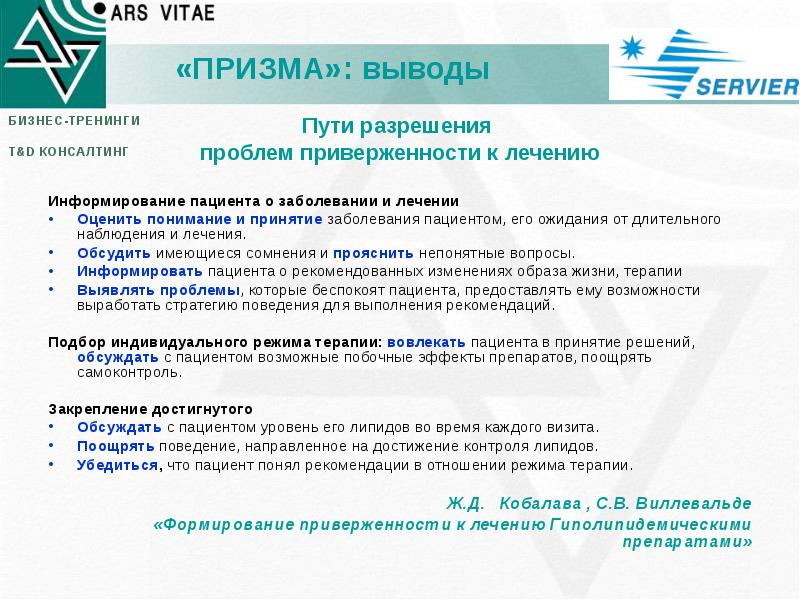 ARS VITAE

«ПРИЗМА»: выводы

SERVIER

БИЗНЕС-ТРЕНИНГИ

T&D КОНСАЛТИНГ

Пути разрешения
проблем приверженности к лечению

Информирование пациента о заболевании и лечении
• Оценить понимание и принятие заболевания пациентом, его ожидания от длительного наблюдения и лечения.
• Обсудить имеющиеся сомнения и прояснить непонятные вопросы.
• Информировать пациента о рекомендованных изменениях образа жизни, терапии
• Выявлять проблемы, которые беспокоят пациента, предоставлять ему возможности выработать стратегию поведения для выполнения рекомендаций.

Подбор индивидуального режима терапии: вовлекать пациента в принятие решений, обсуждать с пациентом возможные побочные эффекты препаратов, поощрять самоконтроль.

Закрепление достигнутого
• Обсуждать с пациентом уровень его липидов во время каждого визита.
• Поощрять поведение, направленное на достижение контроля липидов.
• Убедиться, что пациент понял рекомендации в отношении режима терапии.

Ж.Д. Кобалава , С.В. Виллевальде
«Формирование приверженности к лечению Гиполипидемическими препаратами»